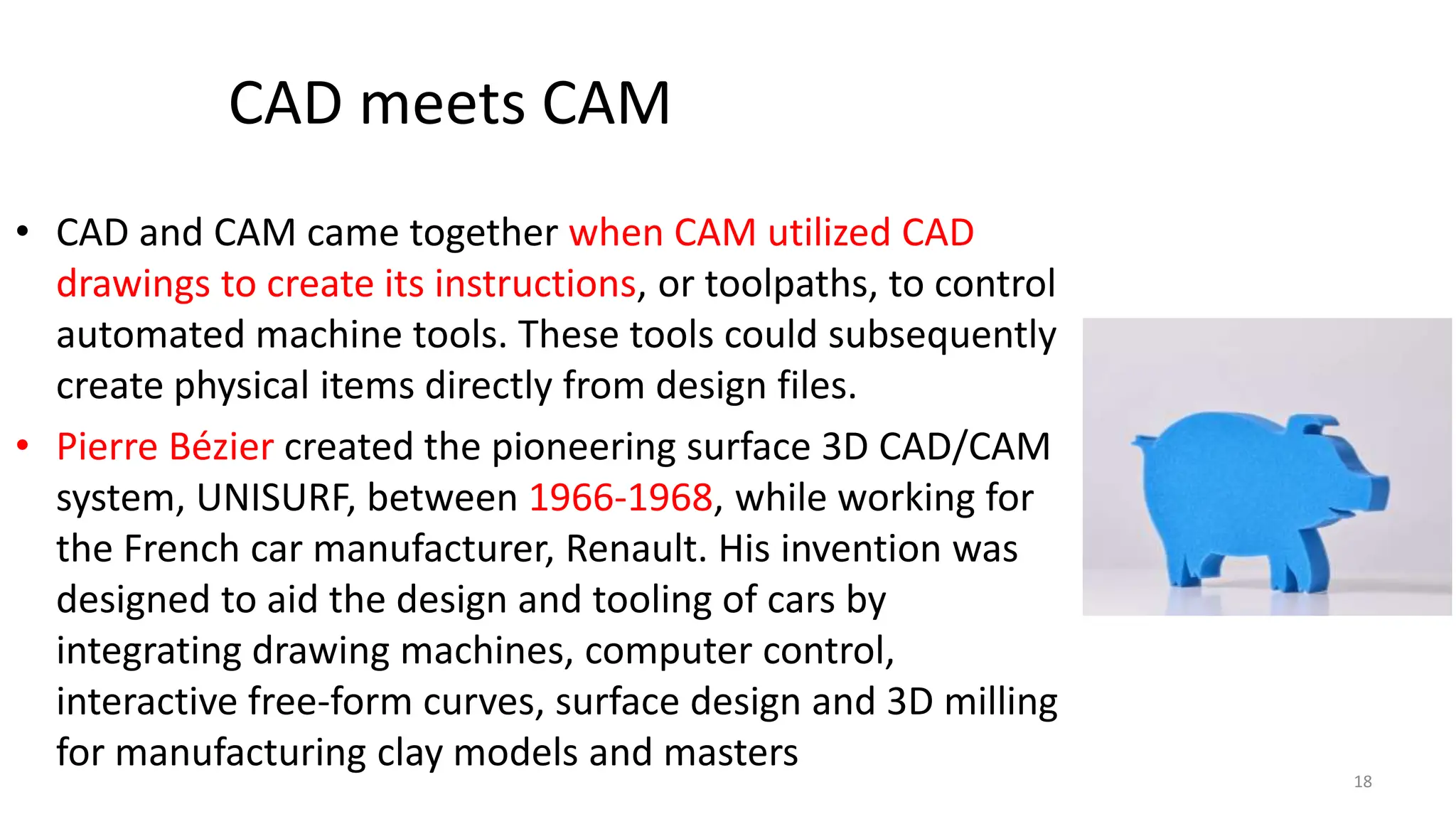 CAD meets CAM

• CAD and CAM came together when CAM utilized CAD drawings to create its instructions, or toolpaths, to control automated machine tools. These tools could subsequently create physical items directly from design files.

• Pierre Bézier created the pioneering surface 3D CAD/CAM system, UNISURF, between 1966-1968, while working for the French car manufacturer, Renault. His invention was designed to aid the design and tooling of cars by integrating drawing machines, computer control, interactive free-form curves, surface design and 3D milling for manufacturing clay models and masters

18